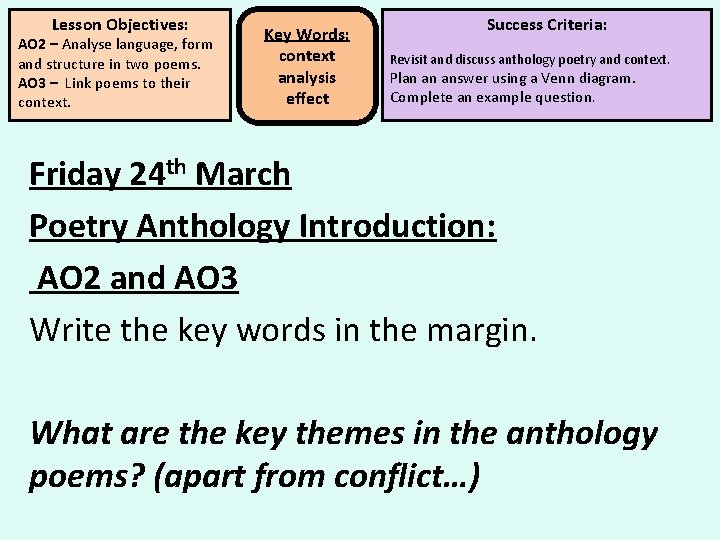 Lesson Objectives:
AO2 – Analyse language, form and structure in two poems.
AO3 – Link poems to their context.

Key Words:
context
analysis
effect

Success Criteria:
Revisit and discuss anthology poetry and context.
Plan an answer using a Venn diagram.
Complete an example question.

Friday 24$^{th}$ March

Poetry Anthology Introduction:

AO2 and AO3

Write the key words in the margin.

What are the key themes in the anthology poems? (apart from conflict…)